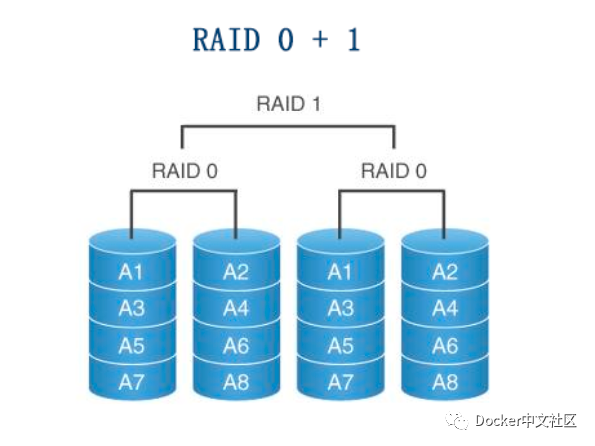 RAID 0 + 1

RAID 1

RAID 0

RAID 0

A1
A3
A5
A7

A2
A4
A6
A8

A1
A3
A5
A7

A2
A4
A6
A8

Docker中文社区